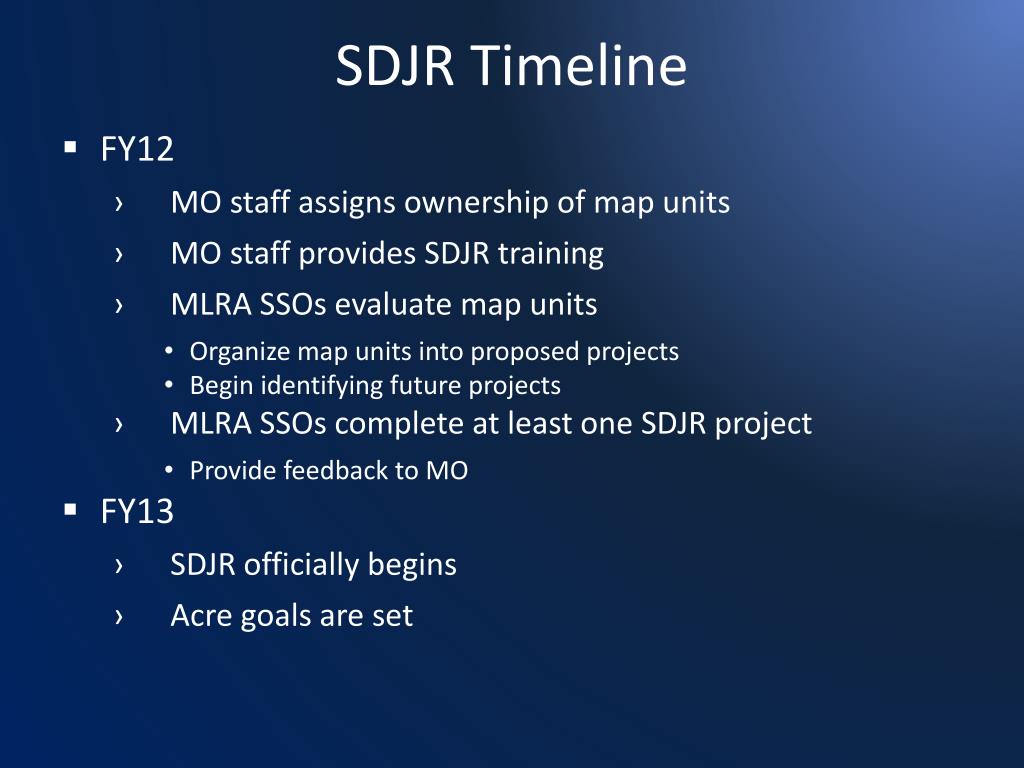 SDJR Timeline

▪ FY12

› MO staff assigns ownership of map units

› MO staff provides SDJR training

› MLRA SSOs evaluate map units

• Organize map units into proposed projects
• Begin identifying future projects

› MLRA SSOs complete at least one SDJR project

• Provide feedback to MO

▪ FY13

› SDJR officially begins

› Acre goals are set